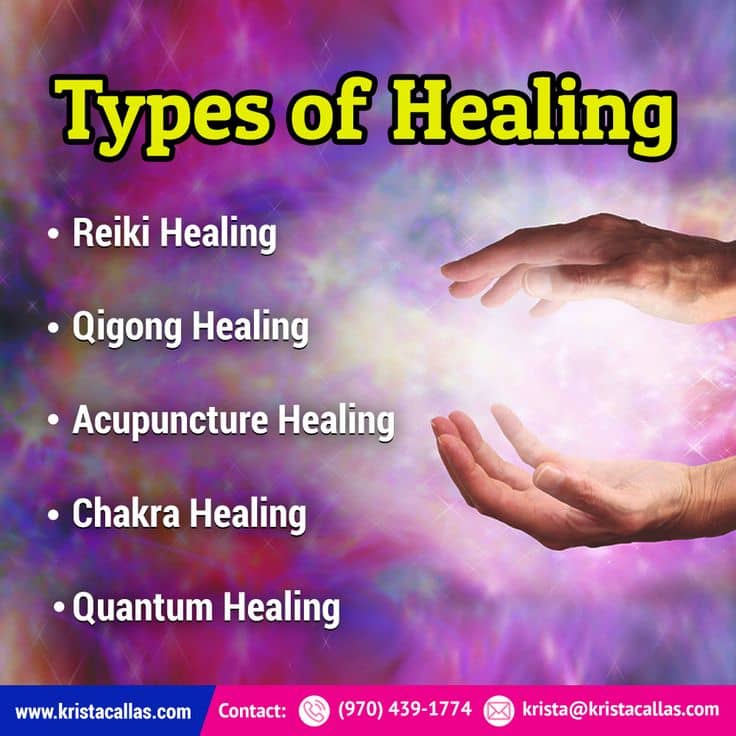 Types of Healing

• Reiki Healing

• Qigong Healing

• Acupuncture Healing

• Chakra Healing

• Quantum Healing

www.kristacallas.com Contact: (970) 439-1774 krista@kristacallas.com